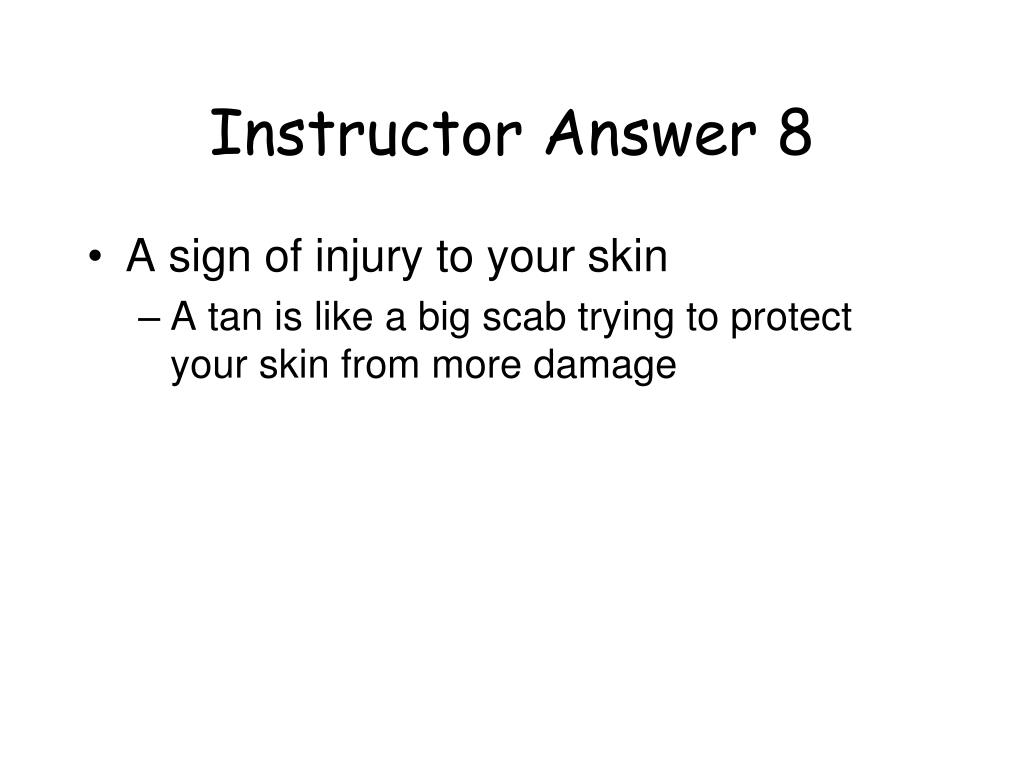 Instructor Answer 8

• A sign of injury to your skin
  – A tan is like a big scab trying to protect your skin from more damage